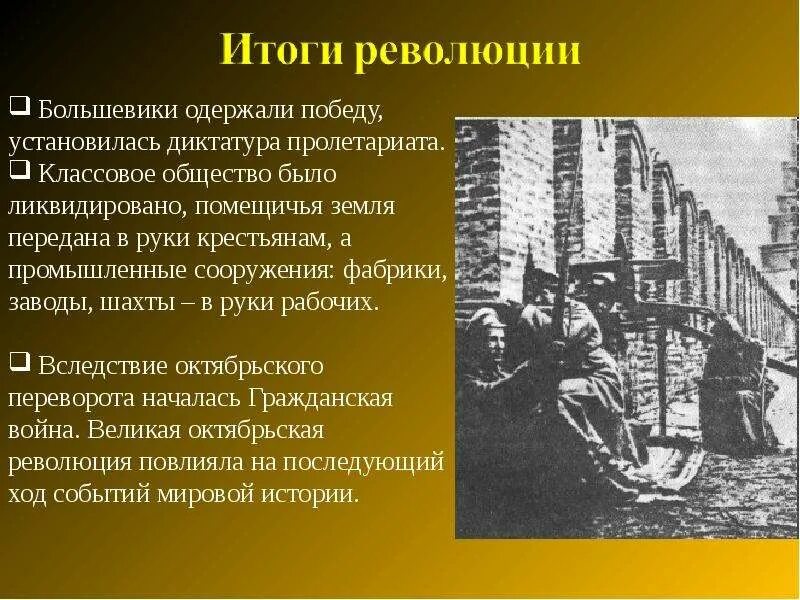 Итоги революции

❑ Большевики одержали победу, установилась диктатура пролетариата.
❑ Классовое общество было ликвидировано, помещичья земля передана в руки крестьянам, а промышленные сооружения: фабрики, заводы, шахты – в руки рабочих.

❑ Вследствие октябрьского переворота началась Гражданская война. Великая октябрьская революция повлияла на последующий ход событий мировой истории.